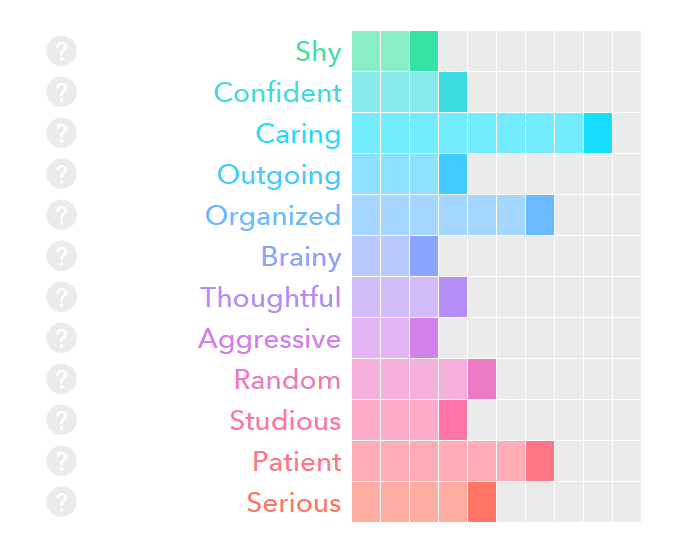 ? Shy
? Confident
? Caring
? Outgoing
? Organized
? Brainy
? Thoughtful
? Aggressive
? Random
? Studious
? Patient
? Serious